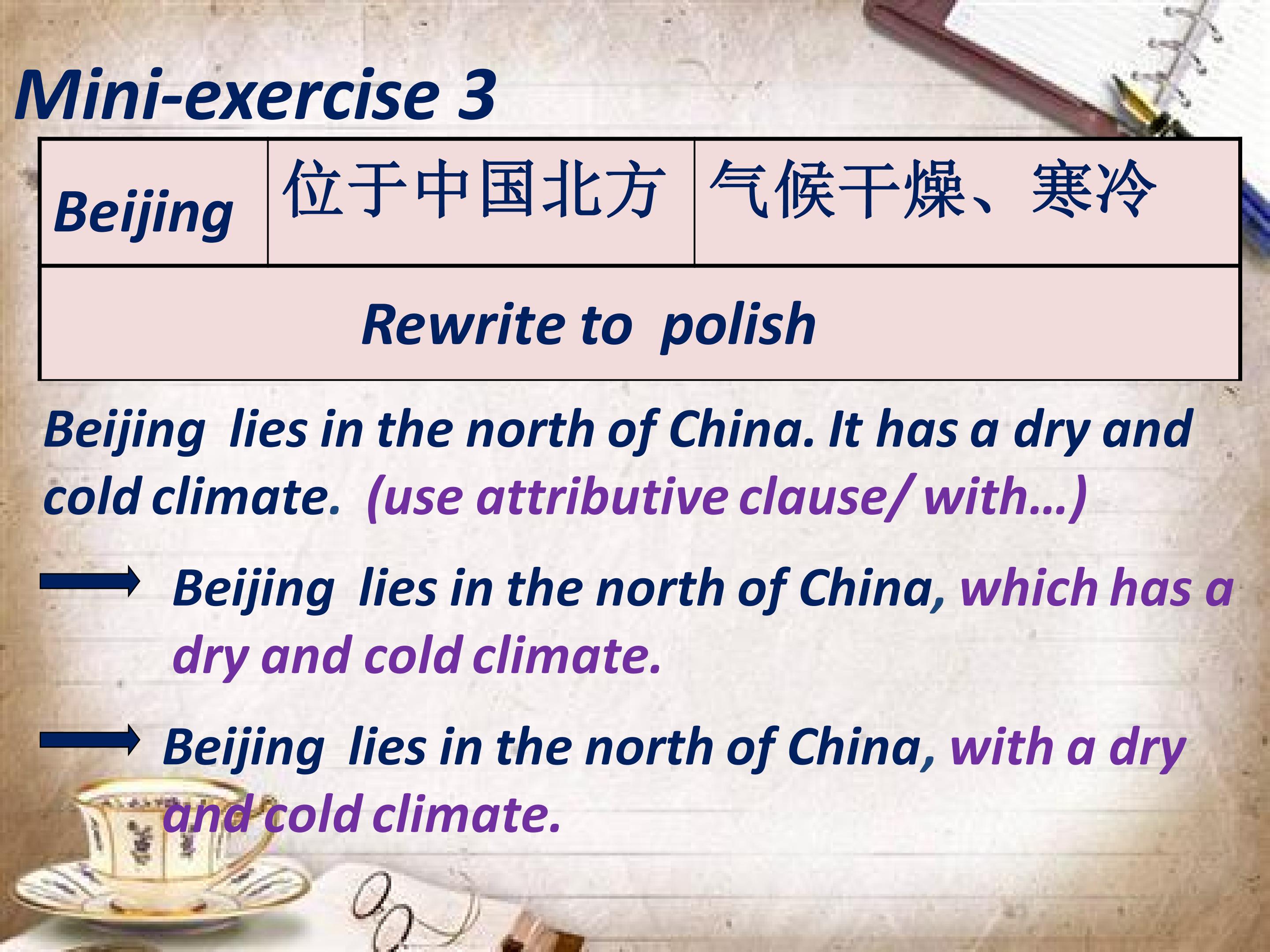 Mini-exercise 3

| Beijing | 位于中国北方 | 气候干燥、寒冷 |
|---|---|---|
| Rewrite to polish | | |

Beijing lies in the north of China. It has a dry and cold climate. (use attributive clause/ with…)

Beijing lies in the north of China, which has a dry and cold climate.

Beijing lies in the north of China, with a dry and cold climate.